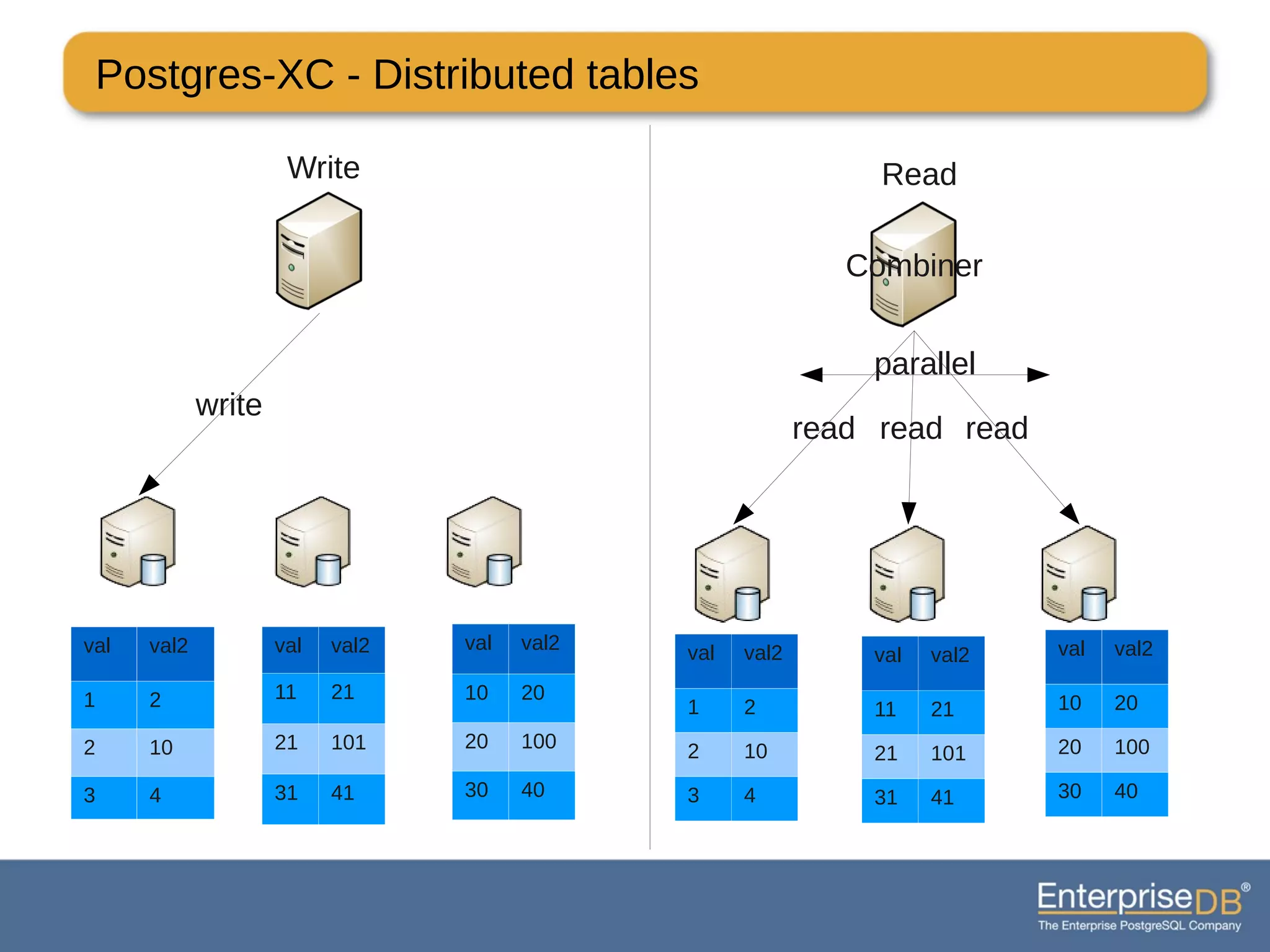 Postgres-XC - Distributed tables

Write

write

| val | val2 |
|---|---|
| 1 | 2 |
| 2 | 10 |
| 3 | 4 |

| val | val2 |
|---|---|
| 11 | 21 |
| 21 | 101 |
| 31 | 41 |

| val | val2 |
|---|---|
| 10 | 20 |
| 20 | 100 |
| 30 | 40 |

Read

Combiner

parallel

read read read

| val | val2 |
|---|---|
| 1 | 2 |
| 2 | 10 |
| 3 | 4 |

| val | val2 |
|---|---|
| 11 | 21 |
| 21 | 101 |
| 31 | 41 |

| val | val2 |
|---|---|
| 10 | 20 |
| 20 | 100 |
| 30 | 40 |

EnterpriseDB®
The Enterprise PostgreSQL Company